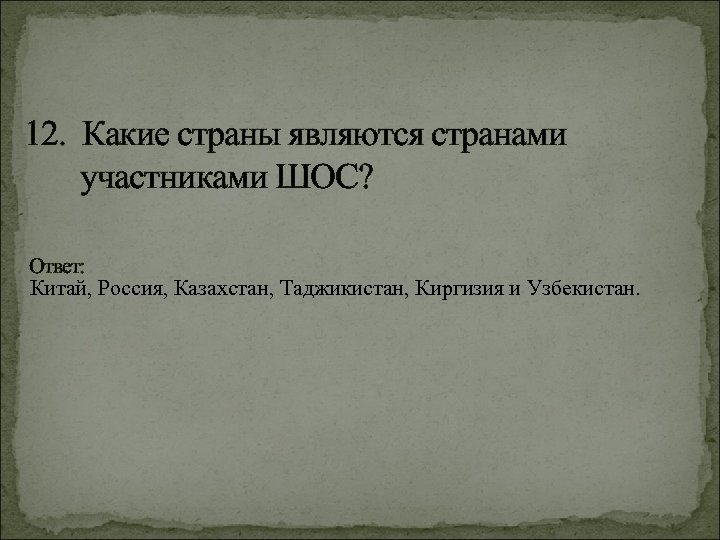 12. Какие страны являются странами участниками ШОС?

Ответ:
Китай, Россия, Казахстан, Таджикистан, Киргизия и Узбекистан.